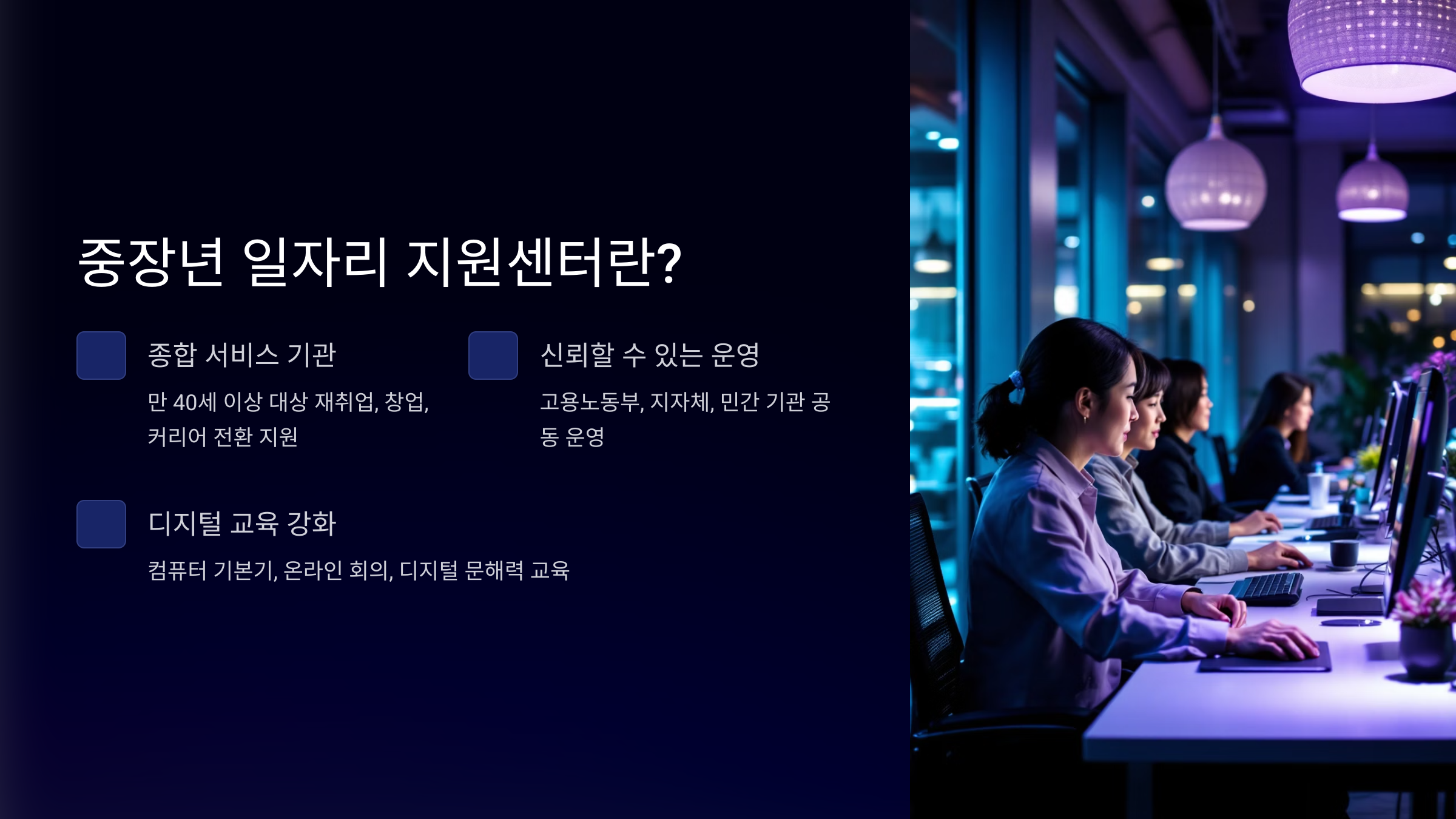 중장년 일자리 지원센터란?

종합 서비스 기관

만 40세 이상 대상 재취업, 창업, 커리어 전환 지원

신뢰할 수 있는 운영

고용노동부, 지자체, 민간 기관 공동 운영

디지털 교육 강화

컴퓨터 기본기, 온라인 회의, 디지털 문해력 교육